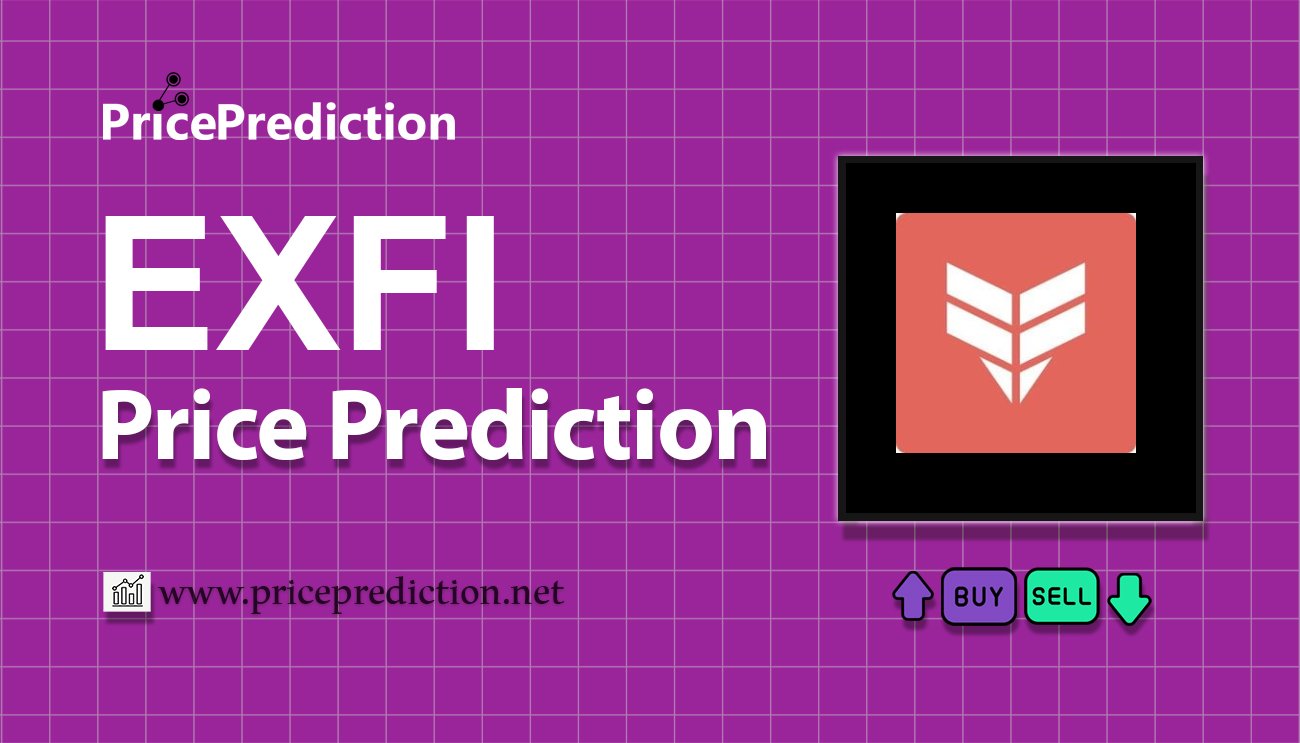 PricePrediction

EXFI
Price Prediction

www.priceprediction.net

BUY SELL